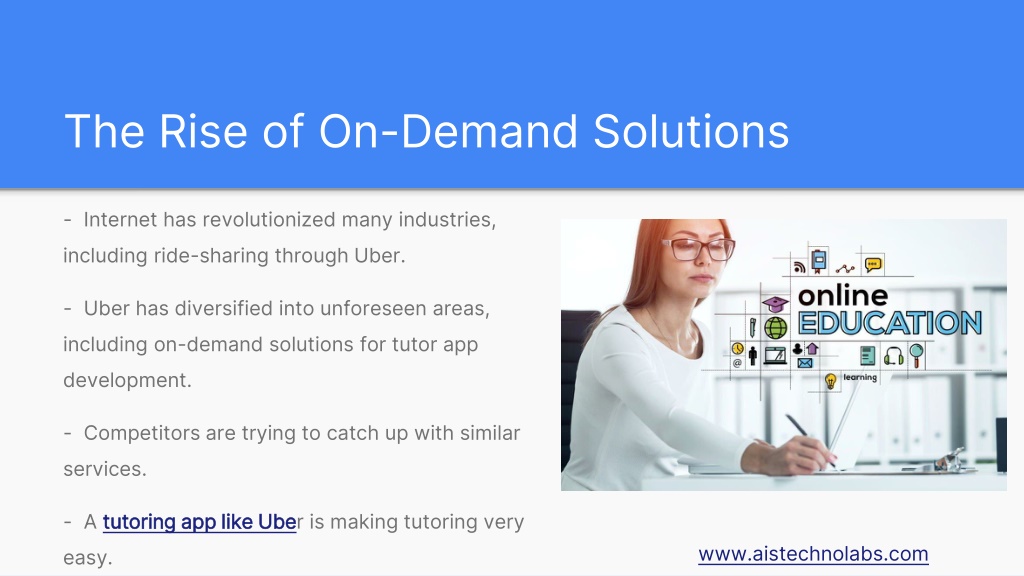 The Rise of On-Demand Solutions

- Internet has revolutionized many industries, including ride-sharing through Uber.

- Uber has diversified into unforeseen areas, including on-demand solutions for tutor app development.

- Competitors are trying to catch up with similar services.

- A tutoring app like Uber is making tutoring very easy.

online EDUCATION

learning

www.aistechnolabs.com